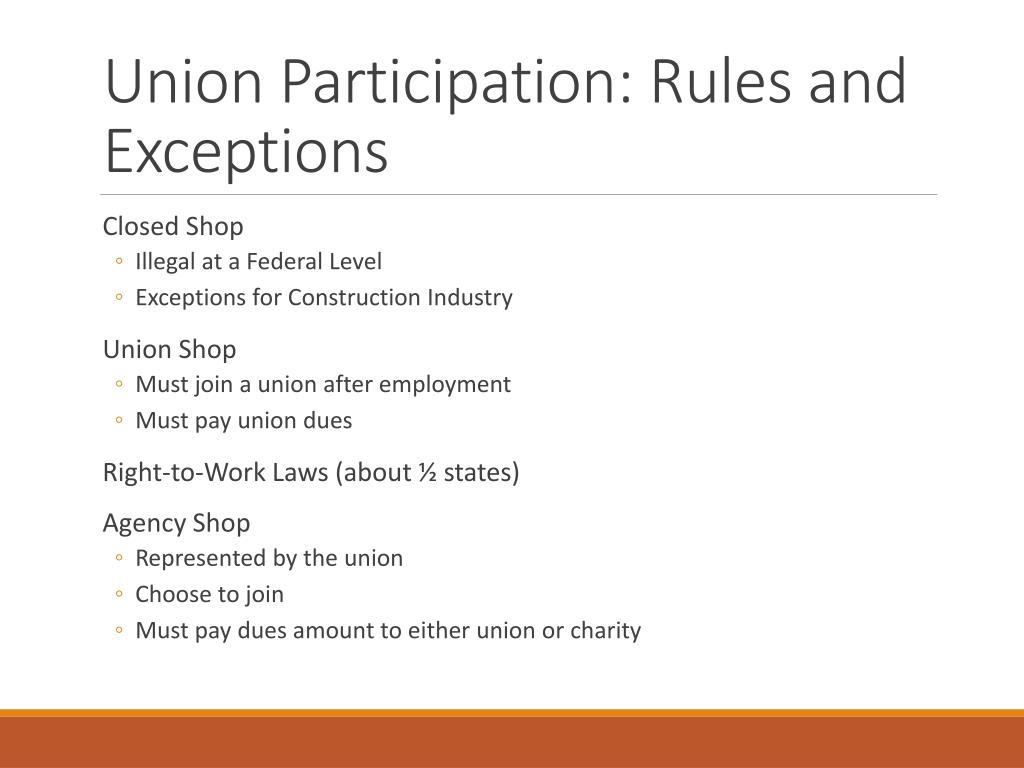 Union Participation: Rules and Exceptions

Closed Shop
◦ Illegal at a Federal Level
◦ Exceptions for Construction Industry

Union Shop
◦ Must join a union after employment
◦ Must pay union dues

Right-to-Work Laws (about ½ states)

Agency Shop
◦ Represented by the union
◦ Choose to join
◦ Must pay dues amount to either union or charity